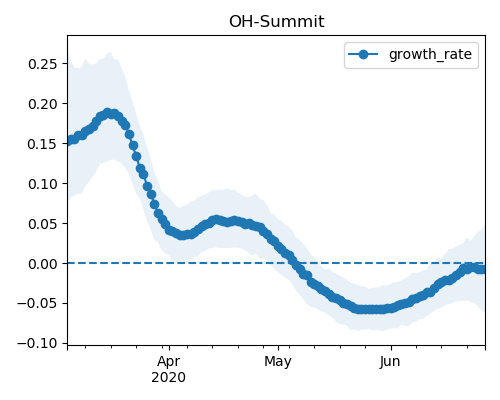 OH-Summit

growth_rate

0.25
0.20
0.15
0.10
0.05
0.00
−0.05
−0.10

Apr
2020
May
Jun